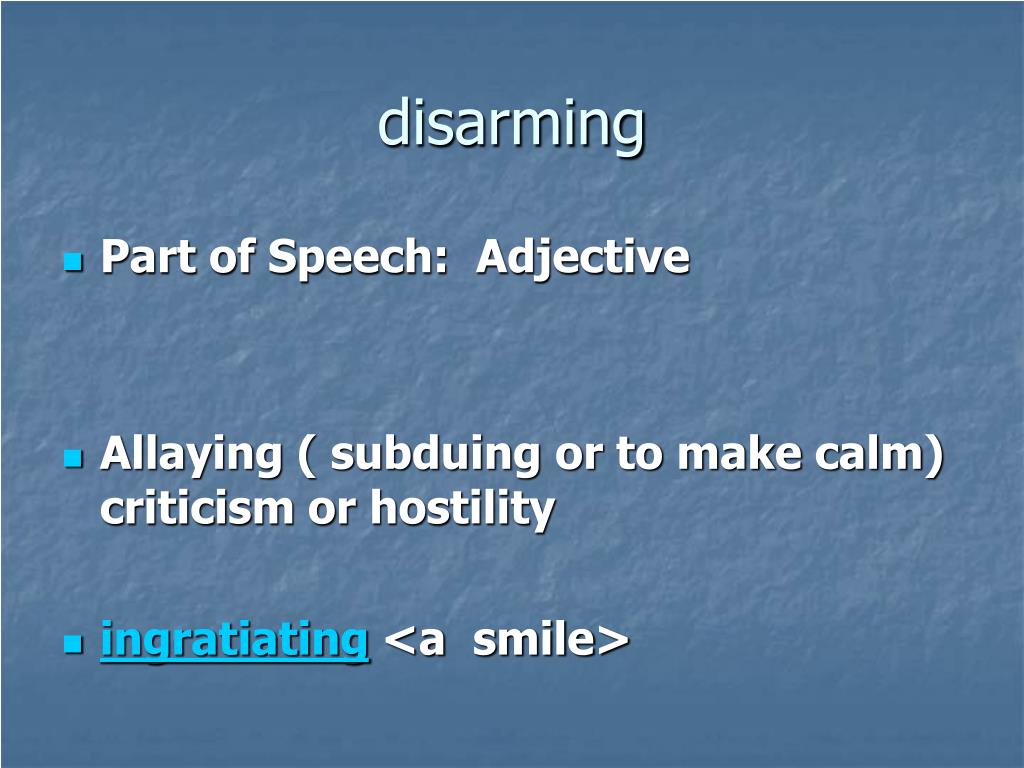 disarming

Part of Speech: Adjective

Allaying ( subduing or to make calm) criticism or hostility

ingratiating <a smile>